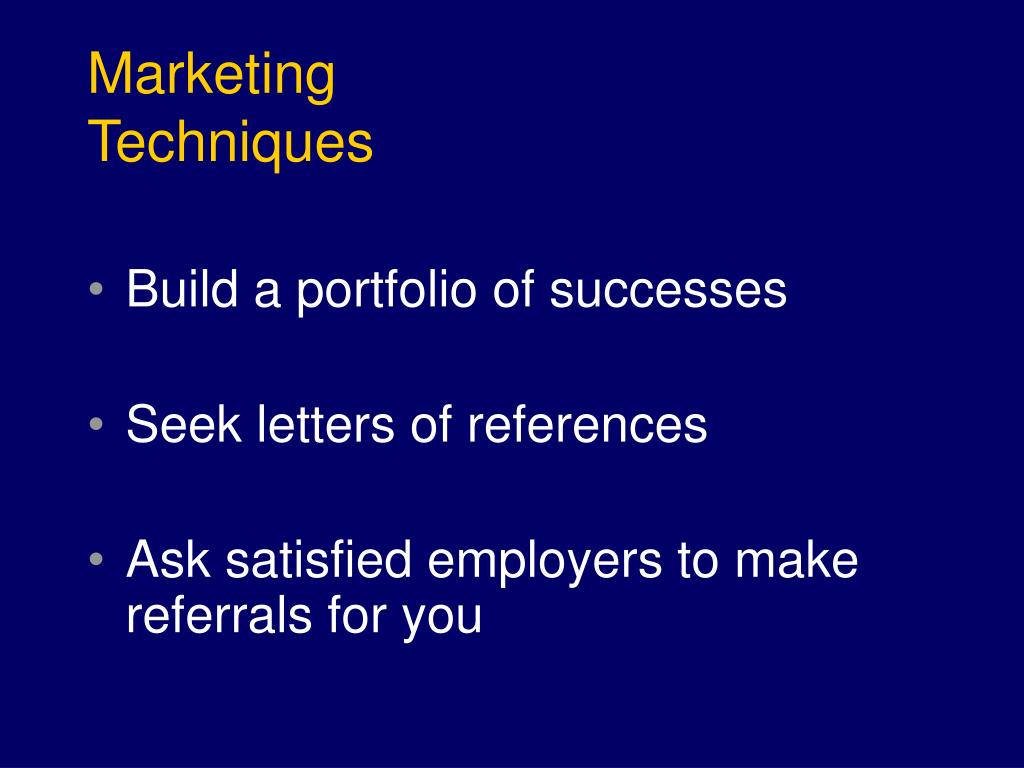 Marketing Techniques

• Build a portfolio of successes

• Seek letters of references

• Ask satisfied employers to make referrals for you